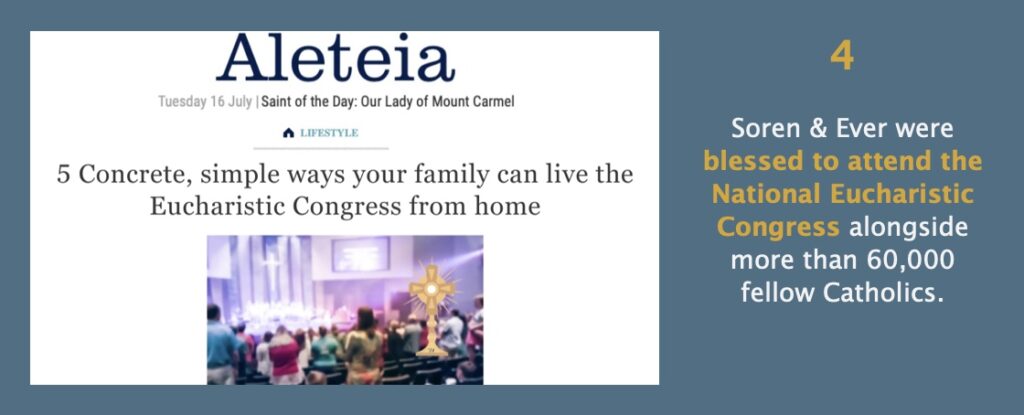 Aleteia

Tuesday 16 July | Saint of the Day: Our Lady of Mount Carmel

LIFESTYLE

5 Concrete, simple ways your family can live the Eucharistic Congress from home

4

Soren & Ever were blessed to attend the National Eucharistic Congress alongside more than 60,000 fellow Catholics.